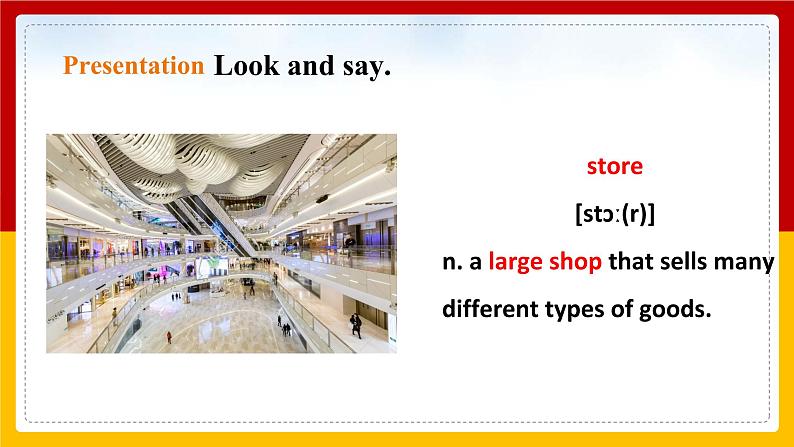 Presentation Look and say.

store

[stɔː(r)]

n. a large shop that sells many different types of goods.